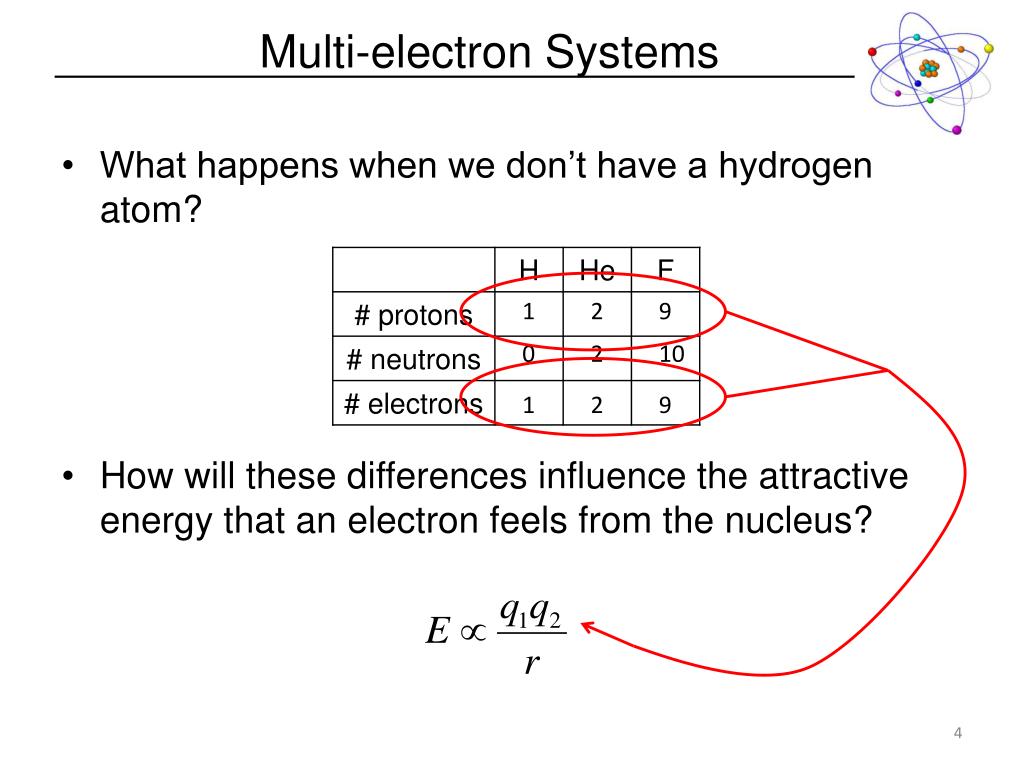 Multi-electron Systems

• What happens when we don't have a hydrogen atom?

| | H | He | F |
|---|---|---|---|
| # protons | 1 | 2 | 9 |
| # neutrons | 0 | 2 | 10 |
| # electrons | 1 | 2 | 9 |

• How will these differences influence the attractive energy that an electron feels from the nucleus?

$E \propto \frac{q_1 q_2}{r}$

4